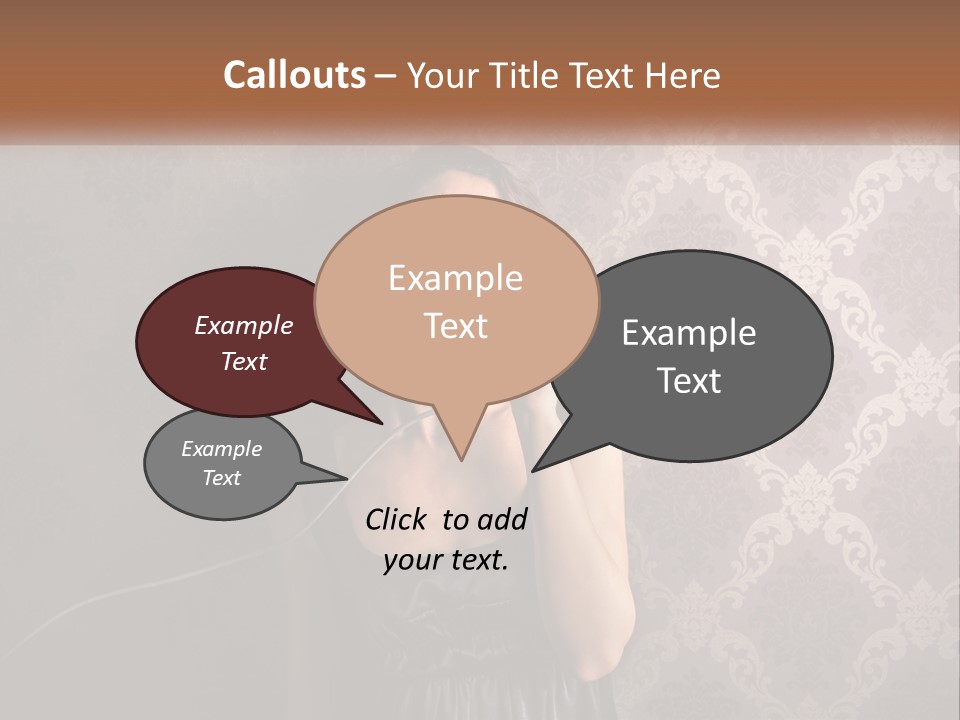 Callouts – Your Title Text Here

Example Text

Example Text

Example Text

Example Text

Click to add your text.